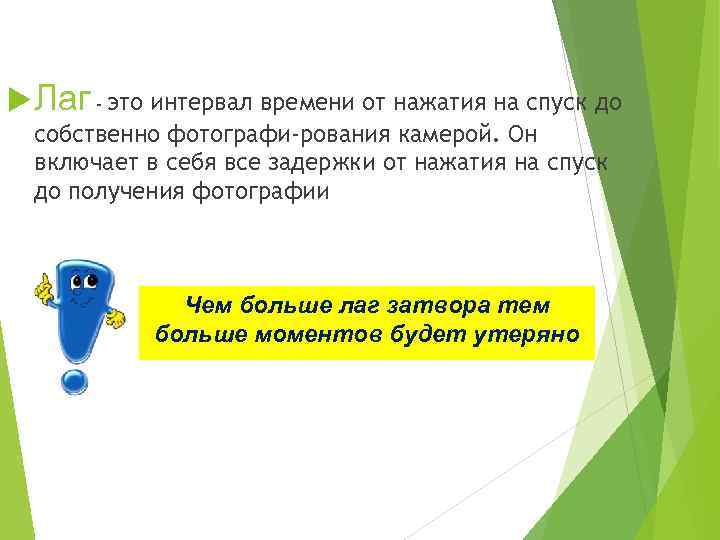 Лаг - это интервал времени от нажатия на спуск до собственно фотографи-рования камерой. Он включает в себя все задержки от нажатия на спуск до получения фотографии

Чем больше лаг затвора тем больше моментов будет утеряно